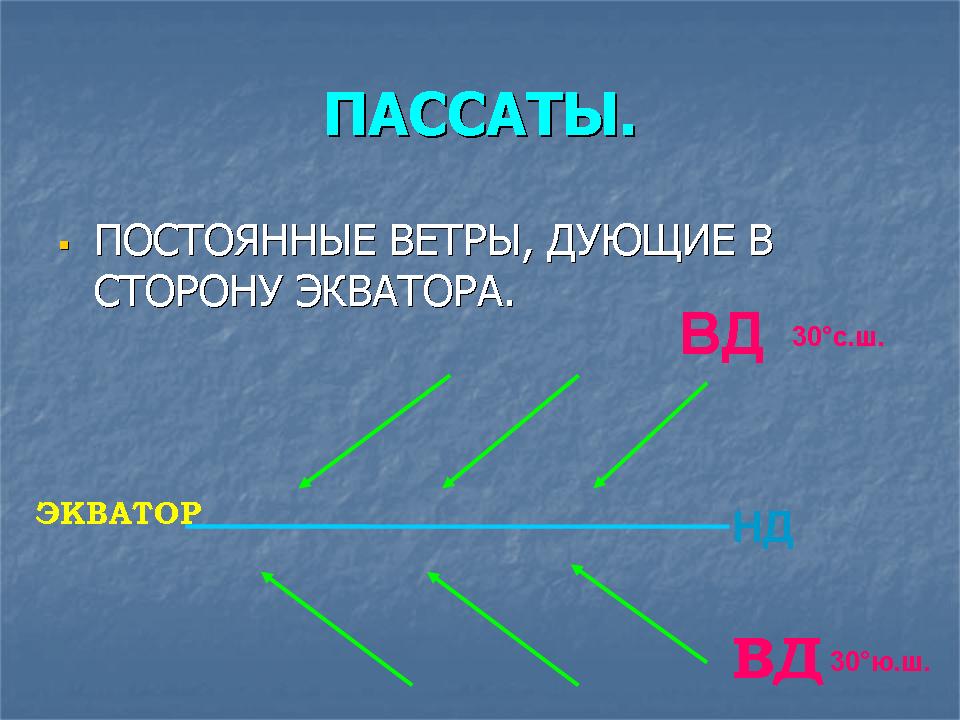 ПАССАТЫ.

ПОСТОЯННЫЕ ВЕТРЫ, ДУЮЩИЕ В СТОРОНУ ЭКВАТОРА.

ВД 30°с.ш.

ЭКВАТОР

НД

ВД 30°ю.ш.